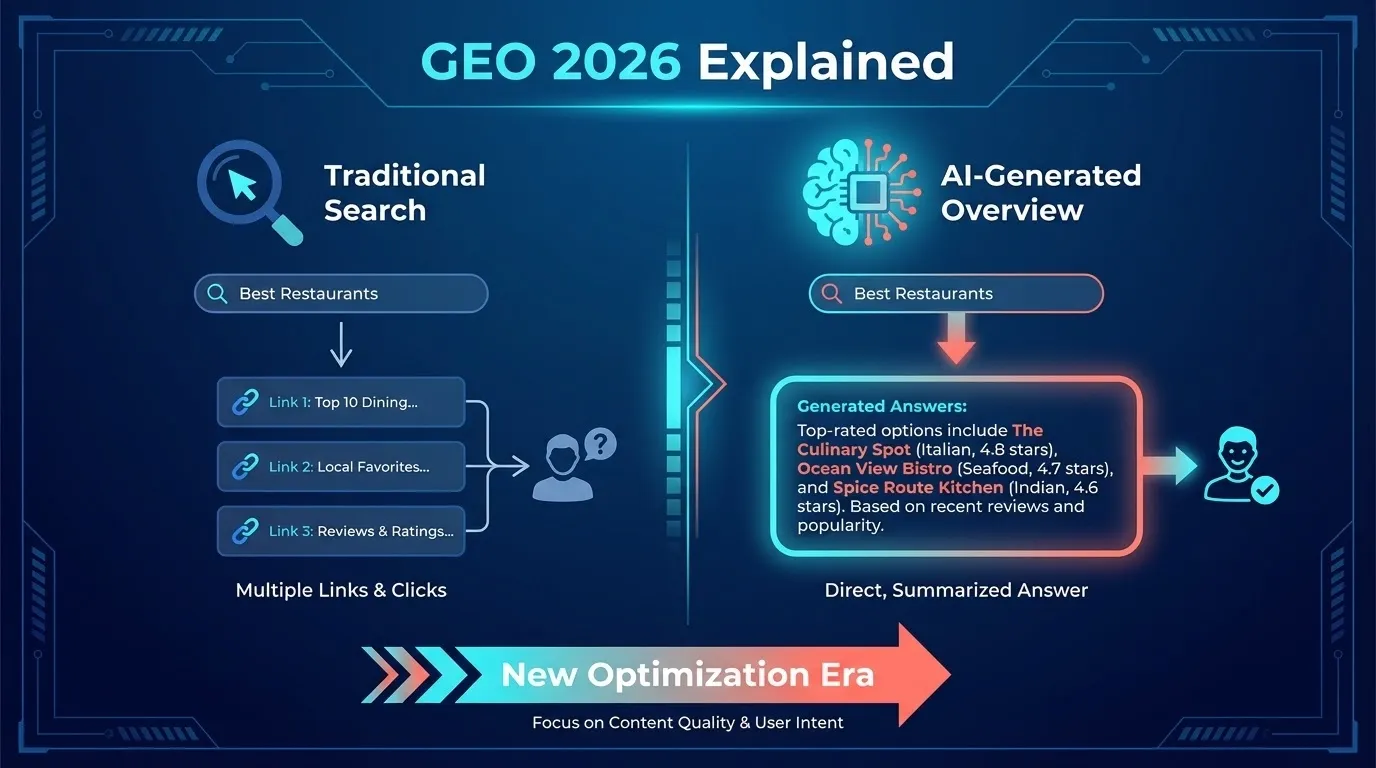 GEO 2026 Explained

Traditional Search

Best Restaurants

Link 1: Top 10 Dining...

Link 2: Local Favorites...

Link 3: Reviews & Ratings...

Multiple Links & Clicks

AI-Generated Overview

Best Restaurants

Generated Answers:
Top-rated options include The Culinary Spot (Italian, 4.8 stars), Ocean View Bistro (Seafood, 4.7 stars), and Spice Route Kitchen (Indian, 4.6 stars). Based on recent reviews and popularity.

Direct, Summarized Answer

New Optimization Era

Focus on Content Quality & User Intent